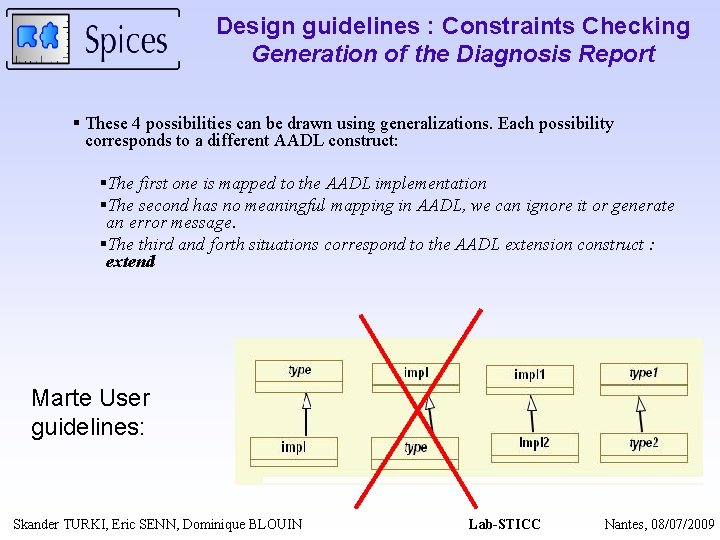 Spices

Design guidelines : Constraints Checking
Generation of the Diagnosis Report

▪ These 4 possibilities can be drawn using generalizations. Each possibility corresponds to a different AADL construct:

▪The first one is mapped to the AADL implementation
▪The second has no meaningful mapping in AADL, we can ignore it or generate an error message.
▪The third and forth situations correspond to the AADL extension construct : extend

Marte User guidelines:

type
impl

impl
type

impl1
Impl2

type1
type2

Skander TURKI, Eric SENN, Dominique BLOUIN Lab-STICC Nantes, 08/07/2009